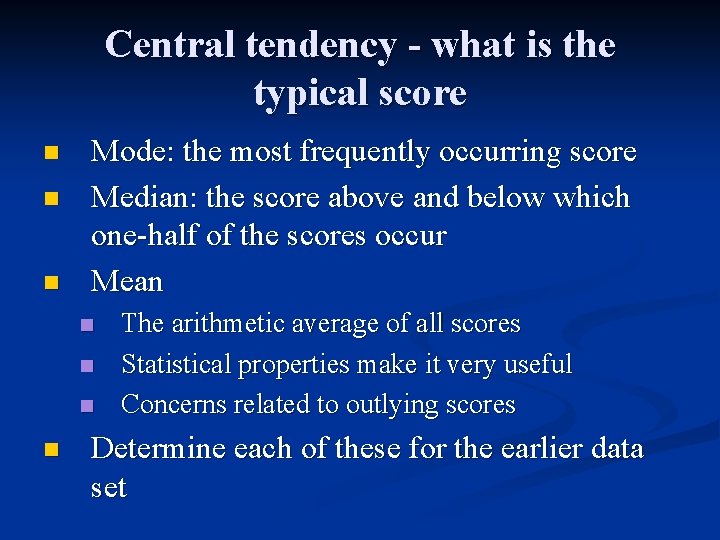 Central tendency - what is the typical score

- Mode: the most frequently occurring score
- Median: the score above and below which one-half of the scores occur
- Mean
  - The arithmetic average of all scores
  - Statistical properties make it very useful
  - Concerns related to outlying scores
- Determine each of these for the earlier data set